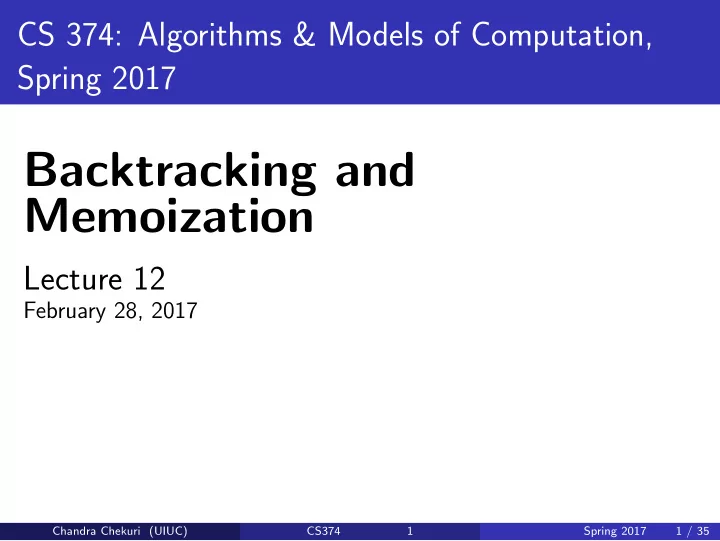 CS 374: Algorithms & Models of Computation, Spring 2017

Backtracking and Memoization

Lecture 12
February 28, 2017

Chandra Chekuri (UIUC) CS374 1 Spring 2017 1 / 35